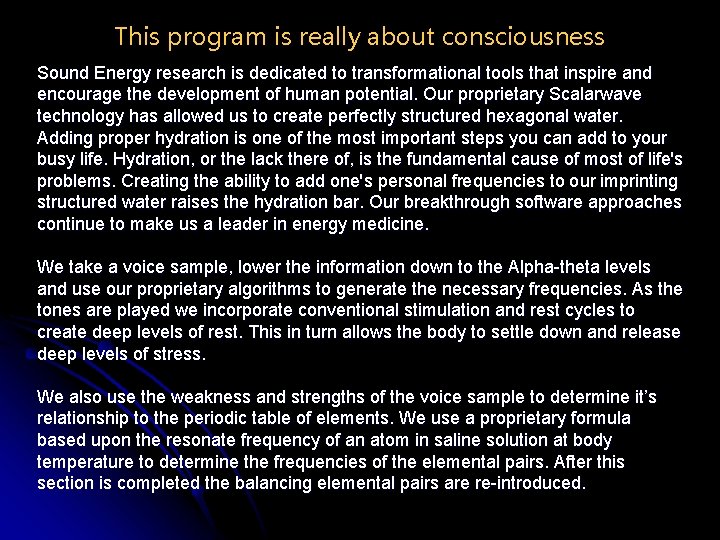 This program is really about consciousness

Sound Energy research is dedicated to transformational tools that inspire and encourage the development of human potential. Our proprietary Scalarwave technology has allowed us to create perfectly structured hexagonal water. Adding proper hydration is one of the most important steps you can add to your busy life. Hydration, or the lack there of, is the fundamental cause of most of life's problems. Creating the ability to add one's personal frequencies to our imprinting structured water raises the hydration bar. Our breakthrough software approaches continue to make us a leader in energy medicine.

We take a voice sample, lower the information down to the Alpha-theta levels and use our proprietary algorithms to generate the necessary frequencies. As the tones are played we incorporate conventional stimulation and rest cycles to create deep levels of rest. This in turn allows the body to settle down and release deep levels of stress.

We also use the weakness and strengths of the voice sample to determine it's relationship to the periodic table of elements. We use a proprietary formula based upon the resonate frequency of an atom in saline solution at body temperature to determine the frequencies of the elemental pairs. After this section is completed the balancing elemental pairs are re-introduced.